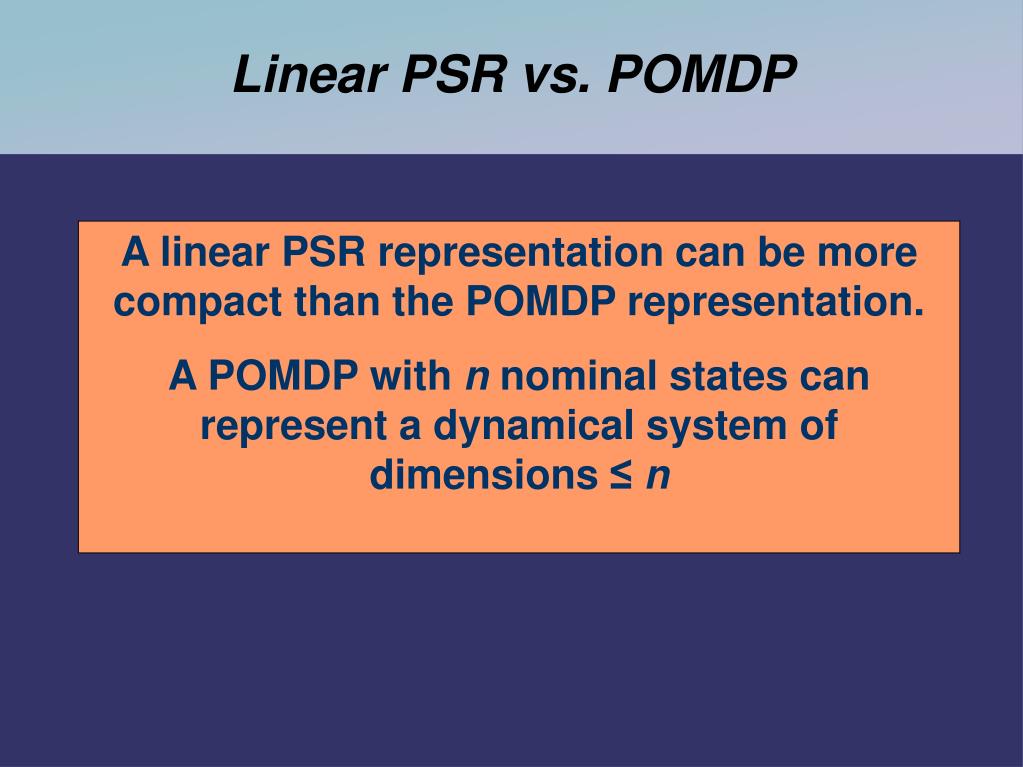 Linear PSR vs. POMDP

A linear PSR representation can be more compact than the POMDP representation.

A POMDP with $n$ nominal states can represent a dynamical system of dimensions $\leq n$